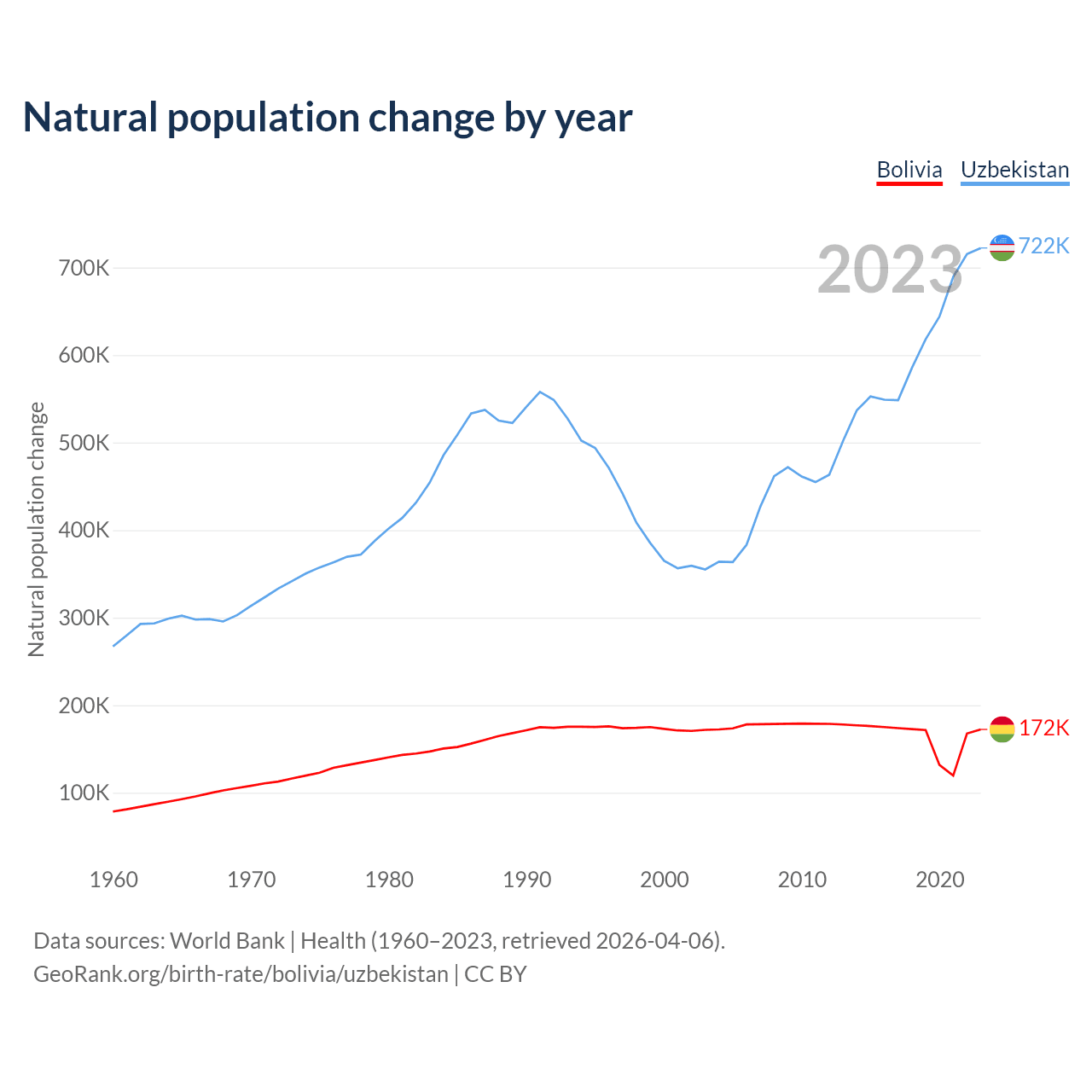 Natural population change by year

Bolivia Uzbekistan

2023

722K

172K

Natural population change

700K
600K
500K
400K
300K
200K
100K

1960 1970 1980 1990 2000 2010 2020

Data sources: World Bank | Health (1960–2023, retrieved 2026-04-06).
GeoRank.org/birth-rate/bolivia/uzbekistan | CC BY